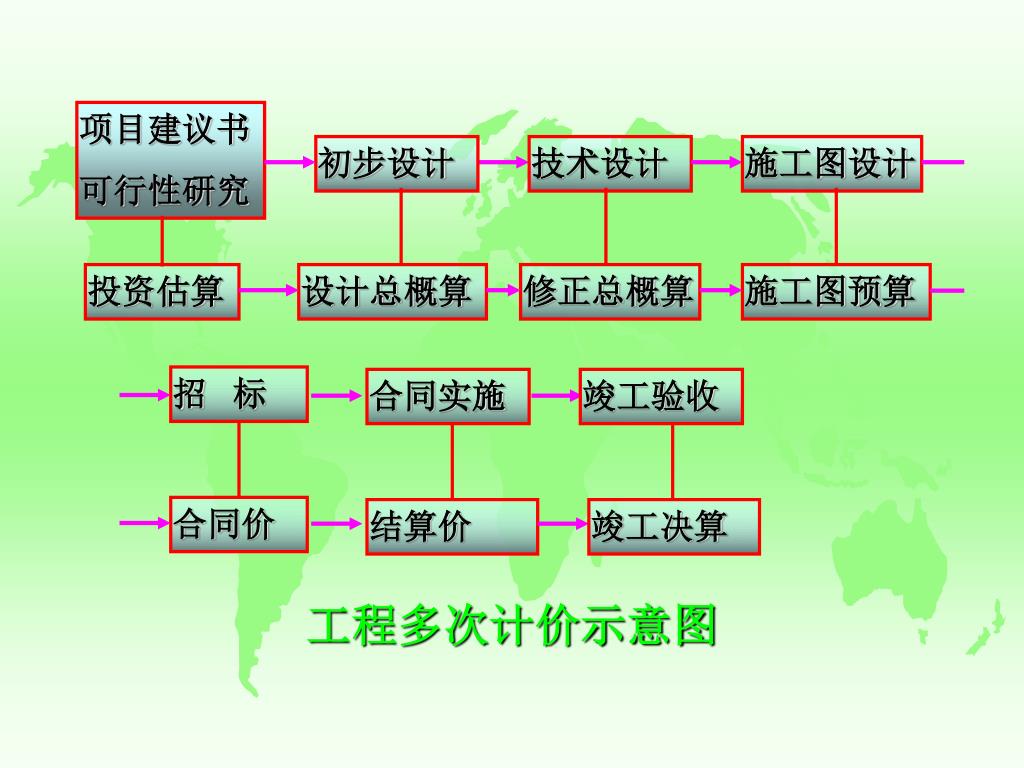 项目建议书
可行性研究

初步设计

技术设计

施工图设计

投资估算

设计总概算

修正总概算

施工图预算

招　标

合同实施

竣工验收

合同价

结算价

竣工决算

工程多次计价示意图